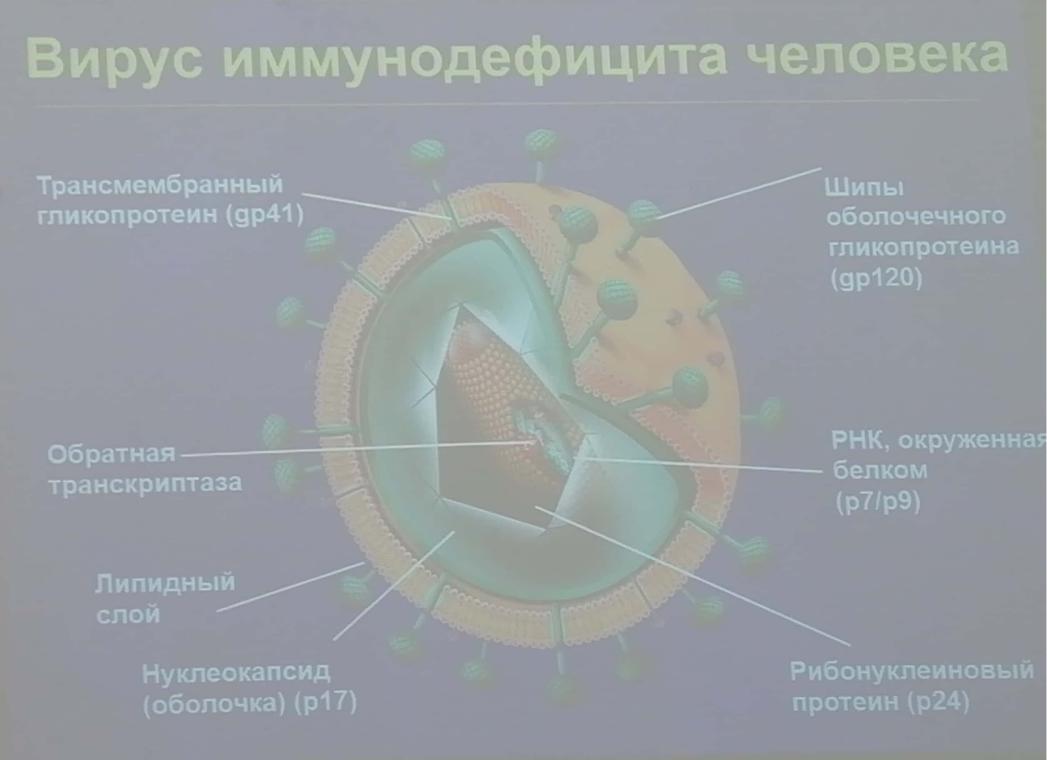 Вирус иммунодефицита человека

Трансмембранный гликопротеин (gp41)

Шипы оболочечного гликопротеина (gp120)

Обратная транскриптаза

РНК, окруженная белком (p7/p9)

Липидный слой

Нуклеокапсид (оболочка) (p17)

Рибонуклеиновый протеин (p24)